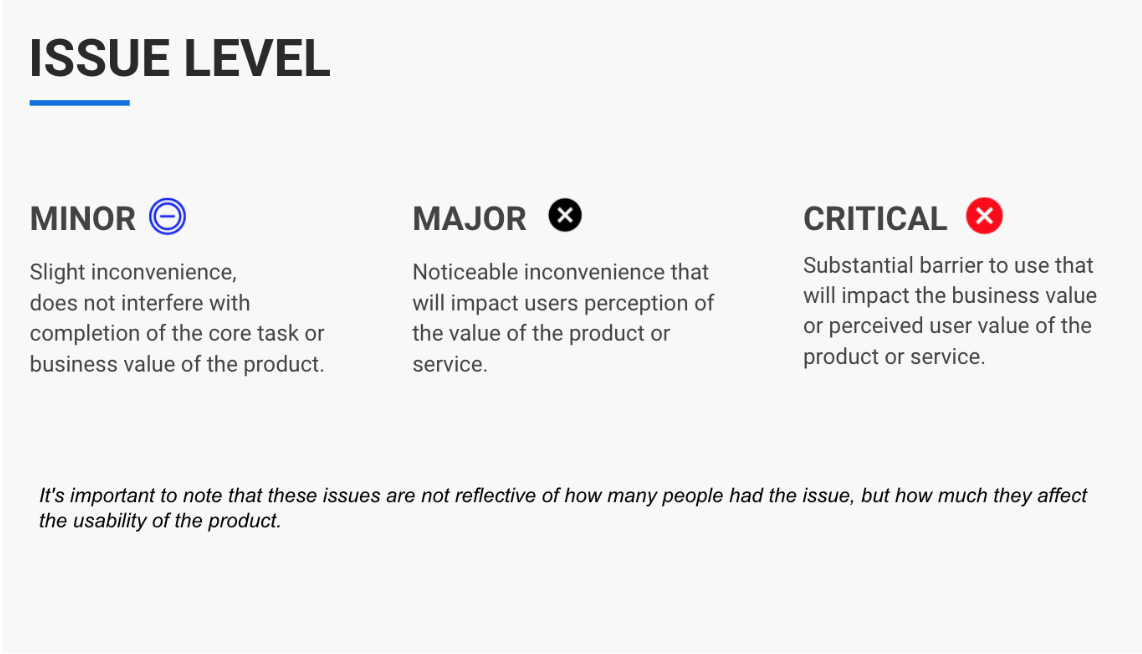 ISSUE LEVEL

MINOR

Slight inconvenience, does not interfere with completion of the core task or business value of the product.

MAJOR

Noticeable inconvenience that will impact users perception of the value of the product or service.

CRITICAL

Substantial barrier to use that will impact the business value or perceived user value of the product or service.

It's important to note that these issues are not reflective of how many people had the issue, but how much they affect the usability of the product.